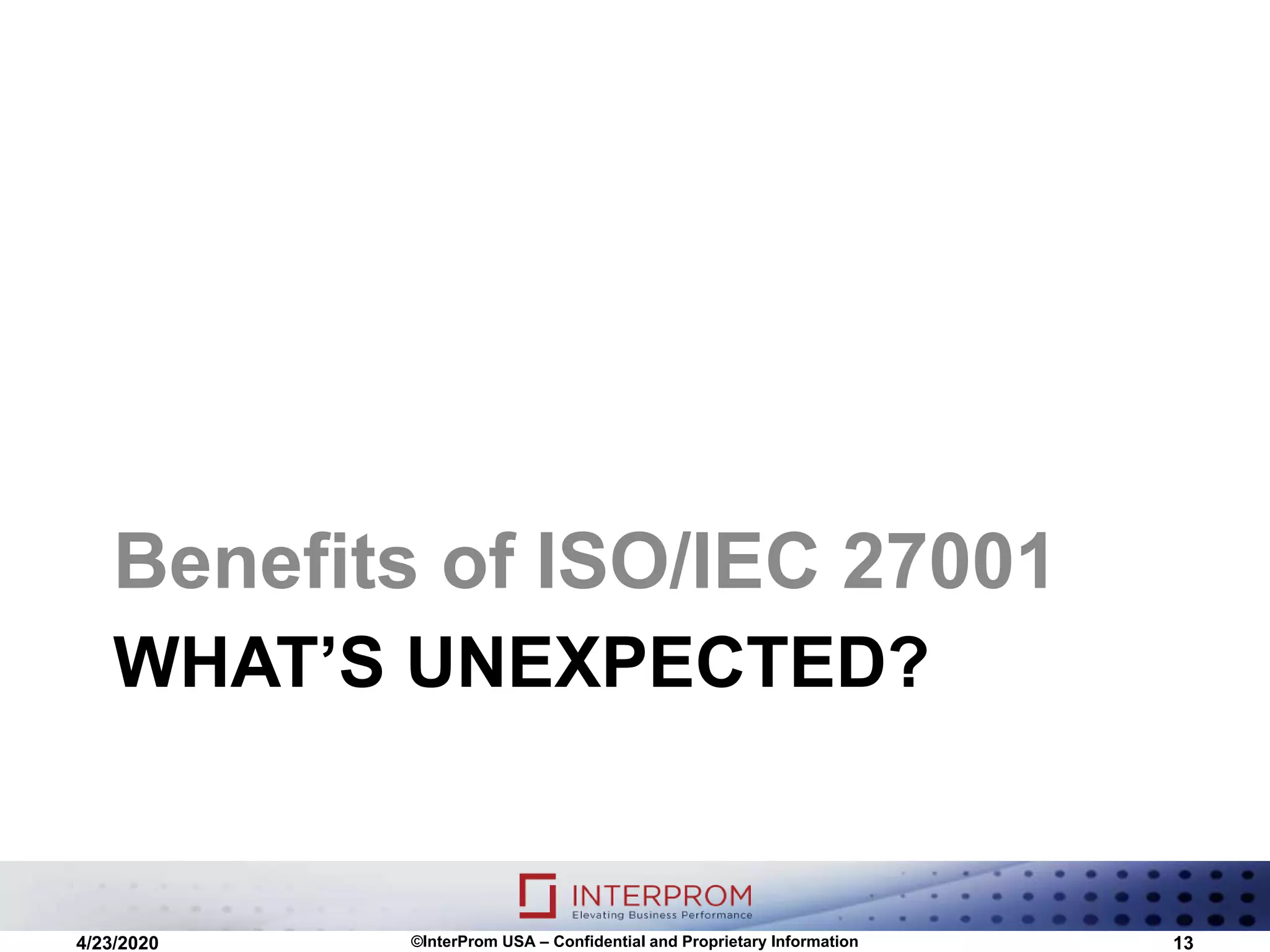 Benefits of ISO/IEC 27001

WHAT'S UNEXPECTED?

INTERPROM
Elevating Business Performance

4/23/2020 ©InterProm USA – Confidential and Proprietary Information 13